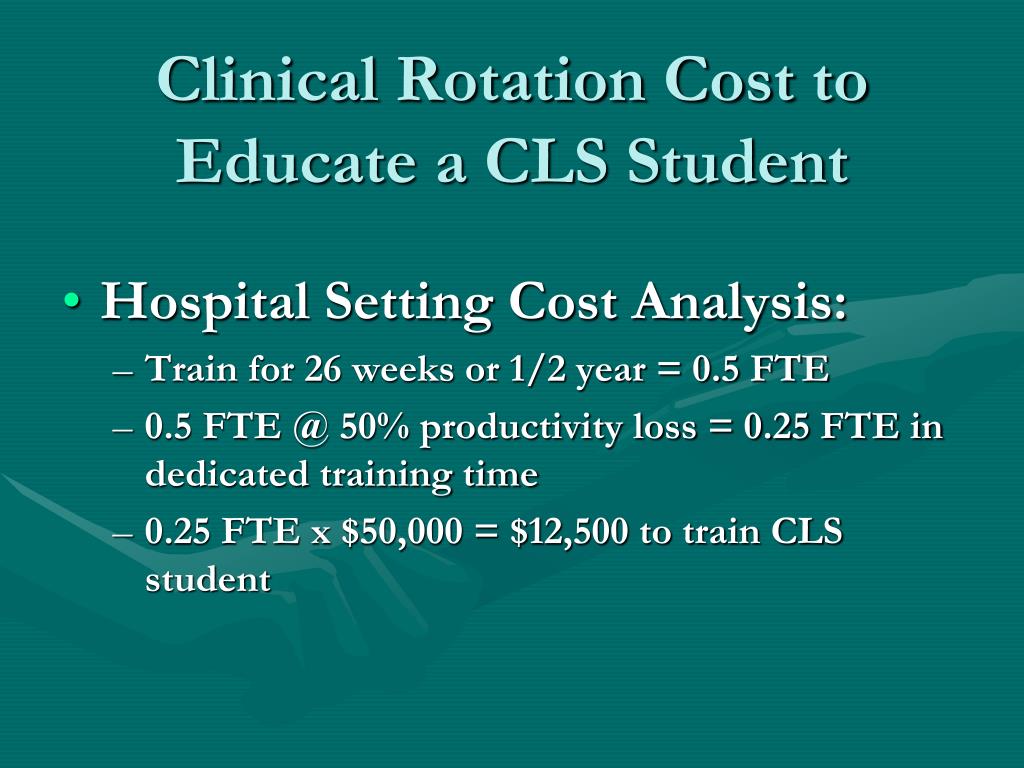 Clinical Rotation Cost to Educate a CLS Student

• Hospital Setting Cost Analysis:
– Train for 26 weeks or 1/2 year = 0.5 FTE
– 0.5 FTE @ 50% productivity loss = 0.25 FTE in dedicated training time
– 0.25 FTE x \$50,000 = \$12,500 to train CLS student